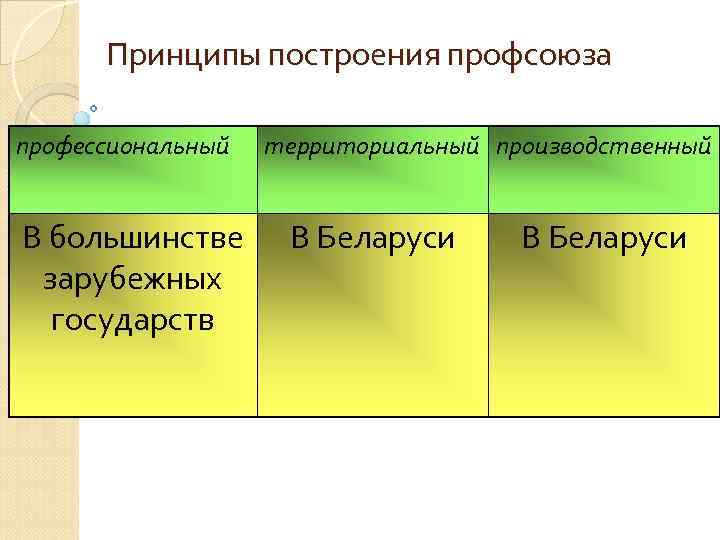 Принципы построения профсоюза

| профессиональный | территориальный | производственный |
|---|---|---|
| В большинстве зарубежных государств | В Беларуси | В Беларуси |